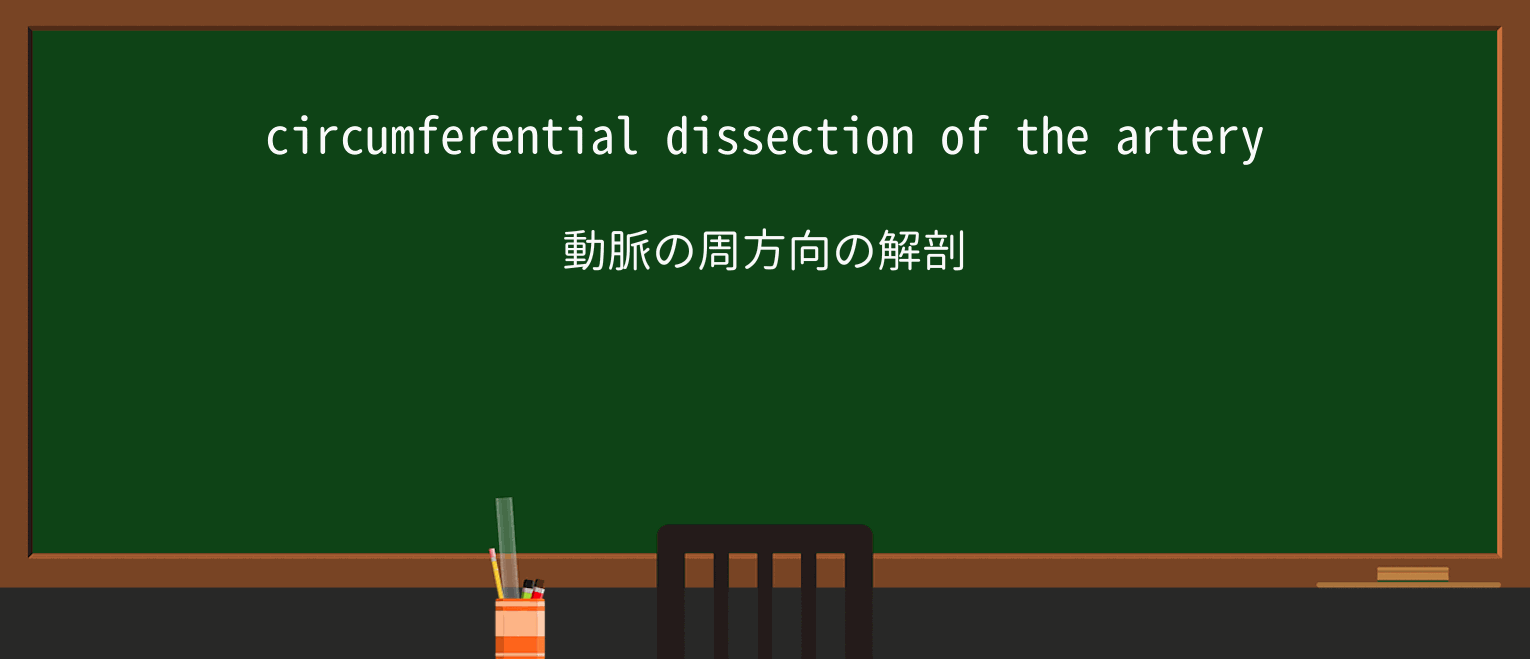 circumferential dissection of the artery

動脈の周方向の解剖